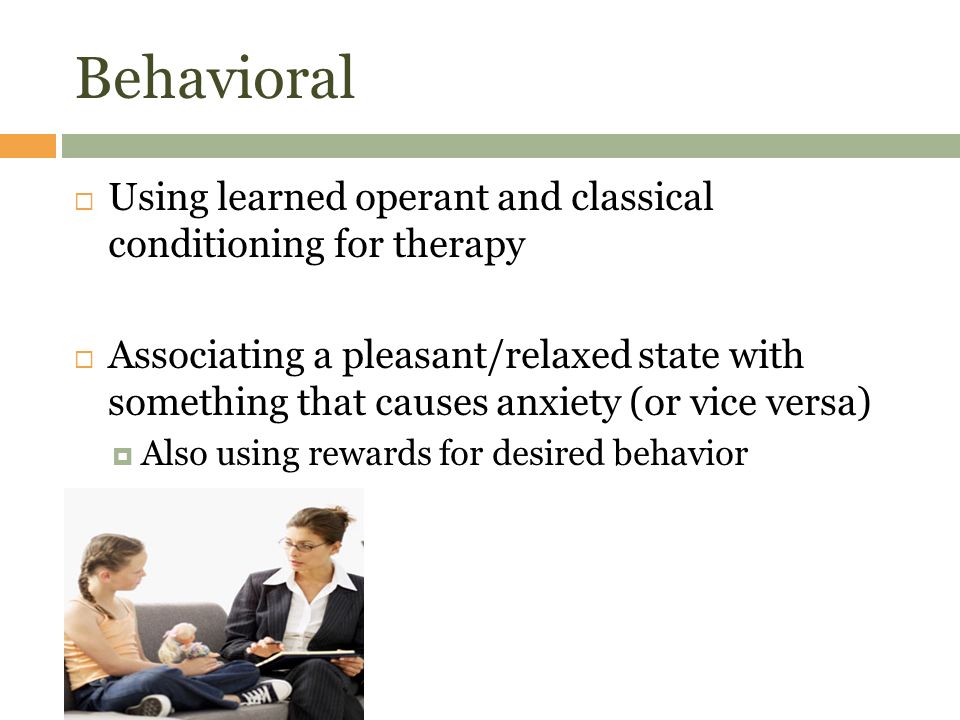 Behavioral

Using learned operant and classical conditioning for therapy

Associating a pleasant/relaxed state with something that causes anxiety (or vice versa)

Also using rewards for desired behavior